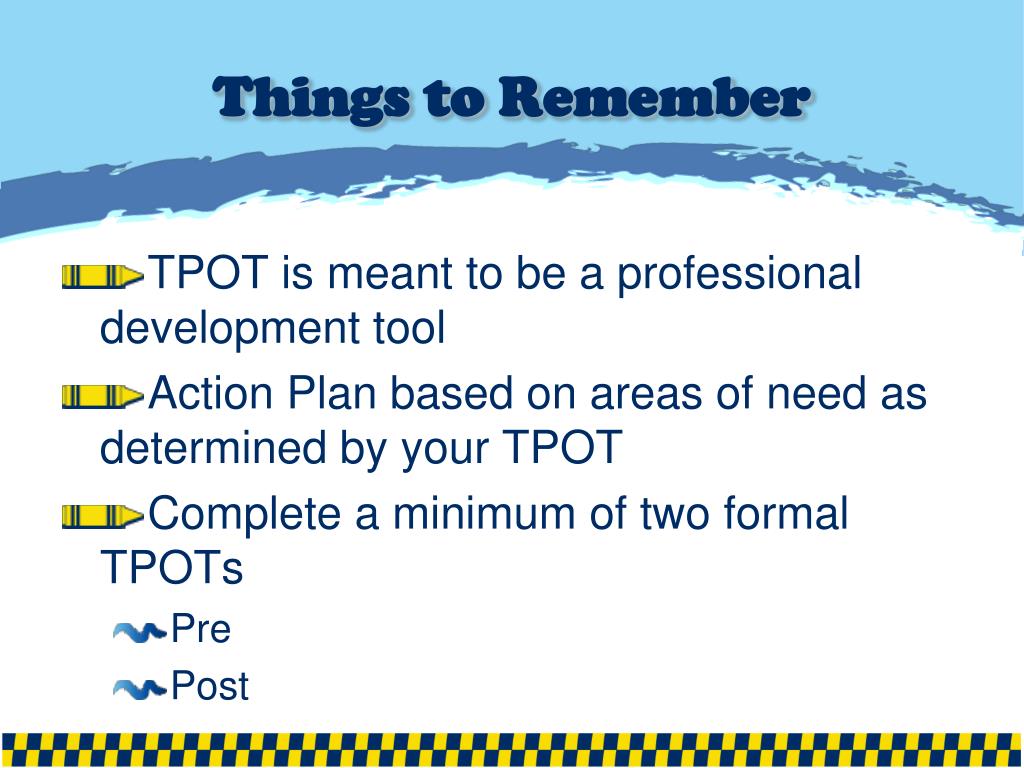 Things to Remember

TPOT is meant to be a professional development tool

Action Plan based on areas of need as determined by your TPOT

Complete a minimum of two formal TPOTs

Pre

Post